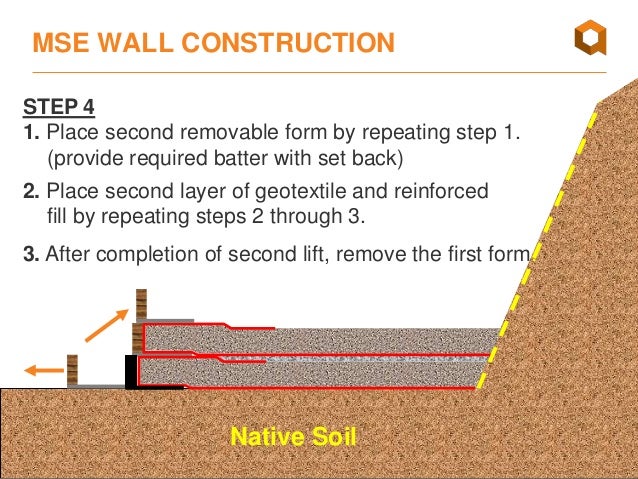 MSE WALL CONSTRUCTION

STEP 4

1. Place second removable form by repeating step 1. (provide required batter with set back)

2. Place second layer of geotextile and reinforced fill by repeating steps 2 through 3.

3. After completion of second lift, remove the first form.

Native Soil